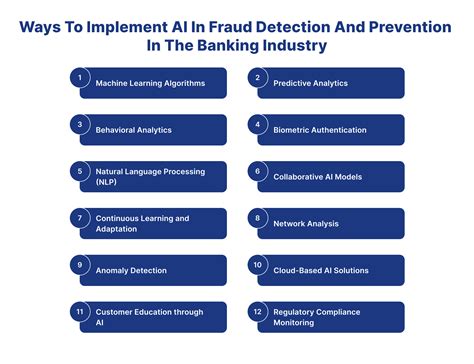 Ways To Implement AI In Fraud Detection And Prevention In The Banking Industry

1 Machine Learning Algorithms

2 Predictive Analytics

3 Behavioral Analytics

4 Biometric Authentication

5 Natural Language Processing (NLP)

6 Collaborative AI Models

7 Continuous Learning and Adaptation

8 Network Analysis

9 Anomaly Detection

10 Cloud-Based AI Solutions

11 Customer Education through AI

12 Regulatory Compliance Monitoring